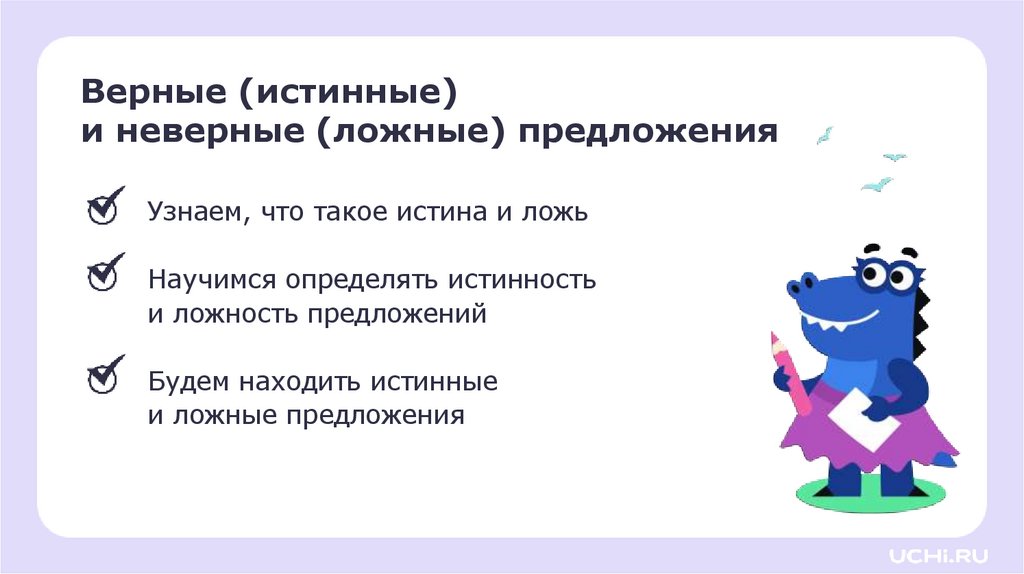 Верные (истинные)
и неверные (ложные) предложения

Узнаем, что такое истина и ложь

Научимся определять истинность
и ложность предложений

Будем находить истинные
и ложные предложения

UCHi.RU